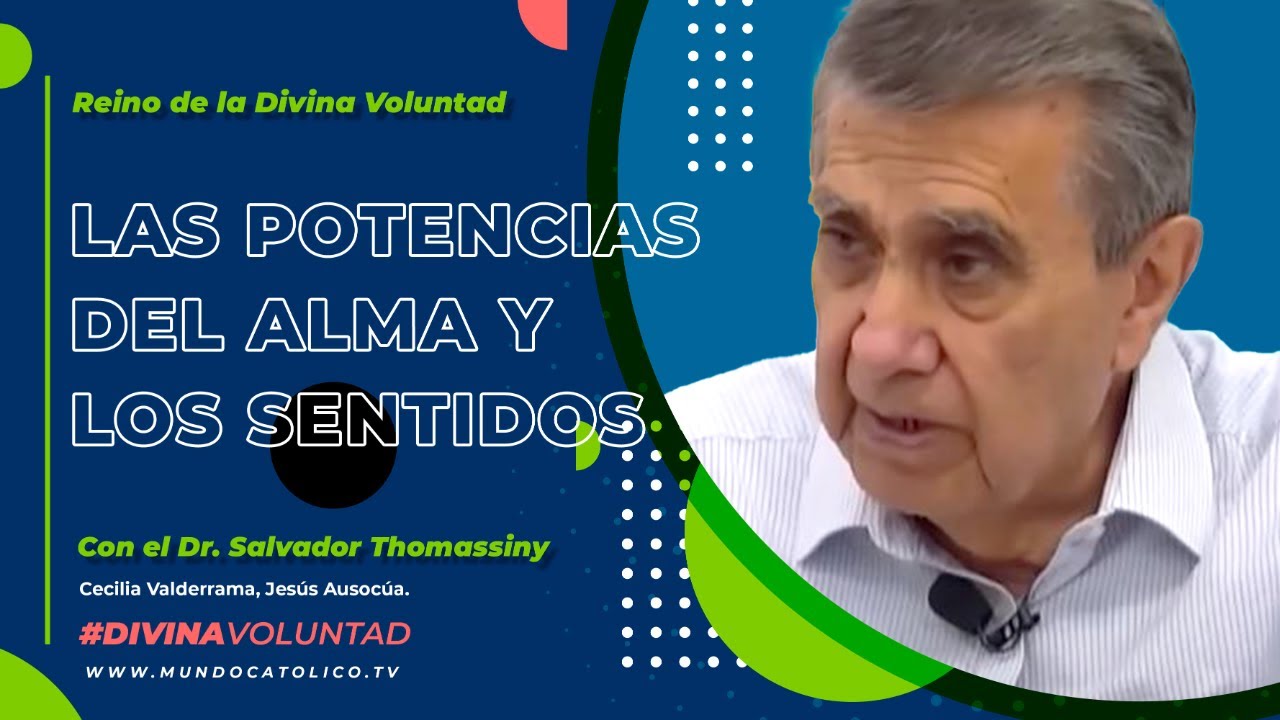 Reino de la Divina Voluntad

LAS POTENCIAS DEL ALMA Y LOS SENTIDOS

Con el Dr. Salvador Thomassiny

Cecilia Valderrama, Jesús Ausocúa.

#DIVINAVOLUNTAD

WWW.MUNDOCATOLICO.TV